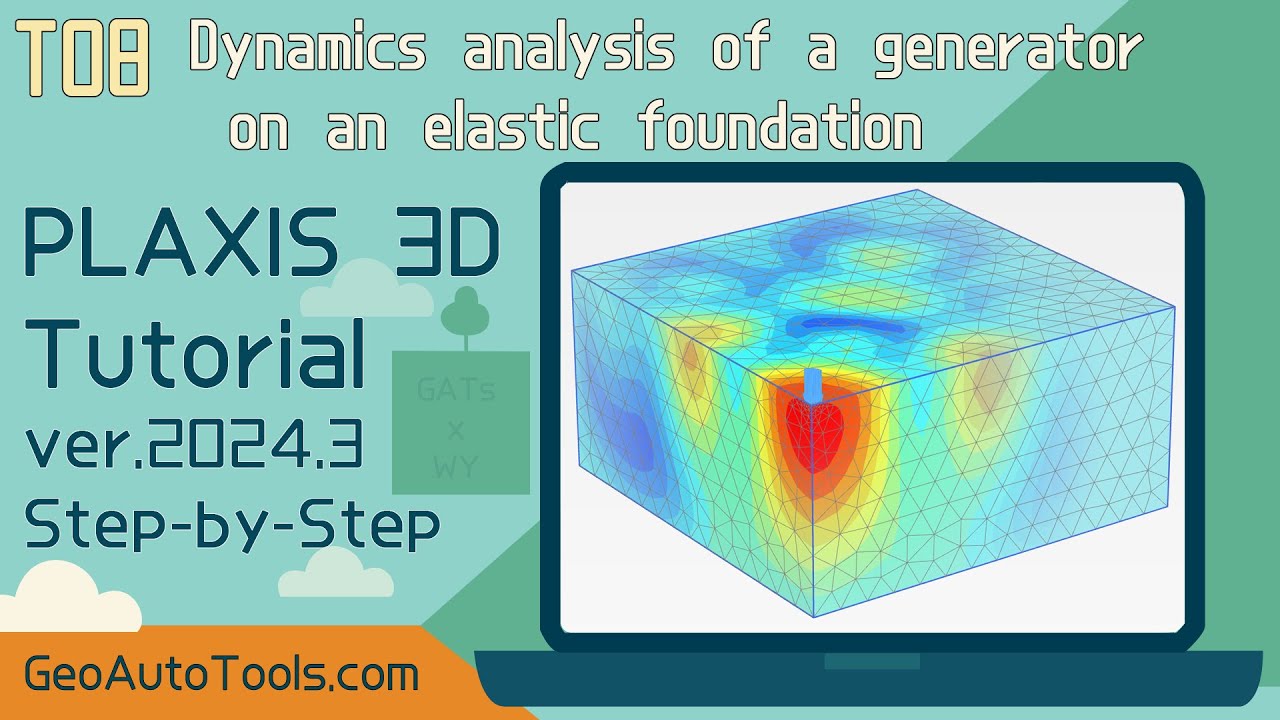 T08 Dynamics analysis of a generator on an elastic foundation

PLAXIS 3D Tutorial ver.2024.3 Step-by-Step

GATs x WY

GeoAutoTools.com